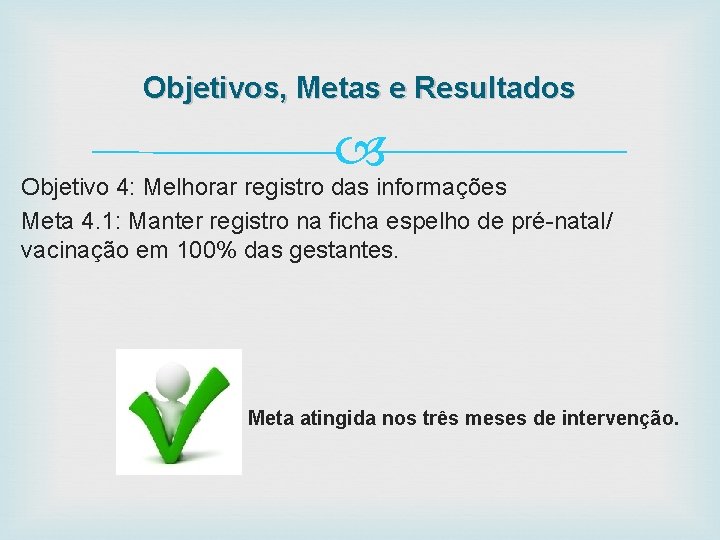 Objetivos, Metas e Resultados

Objetivo 4: Melhorar registro das informações

Meta 4.1: Manter registro na ficha espelho de pré-natal/ vacinação em 100% das gestantes.

Meta atingida nos três meses de intervenção.